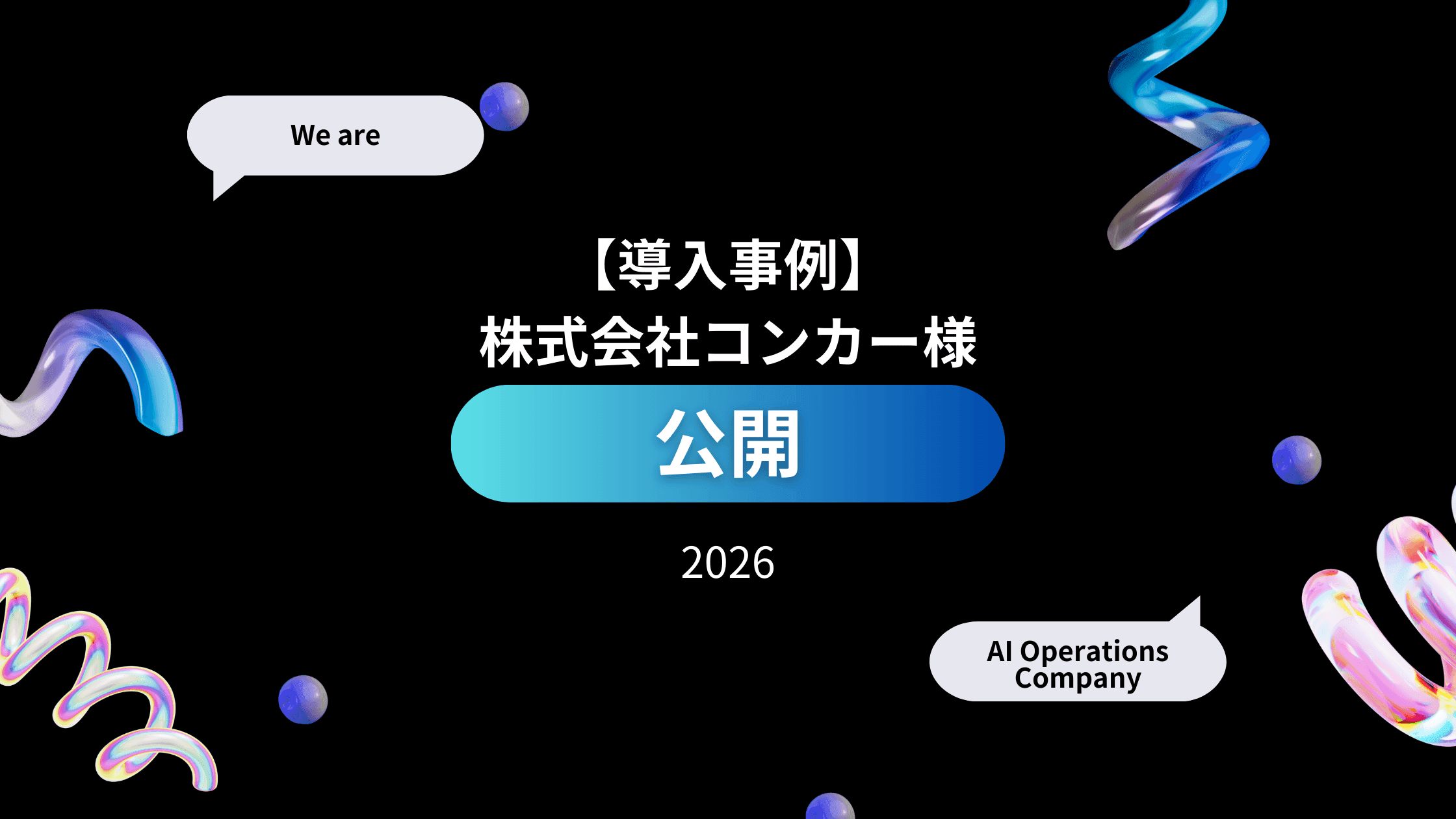 We are

【導入事例】
株式会社コンカー様

公開

2026

AI Operations Company